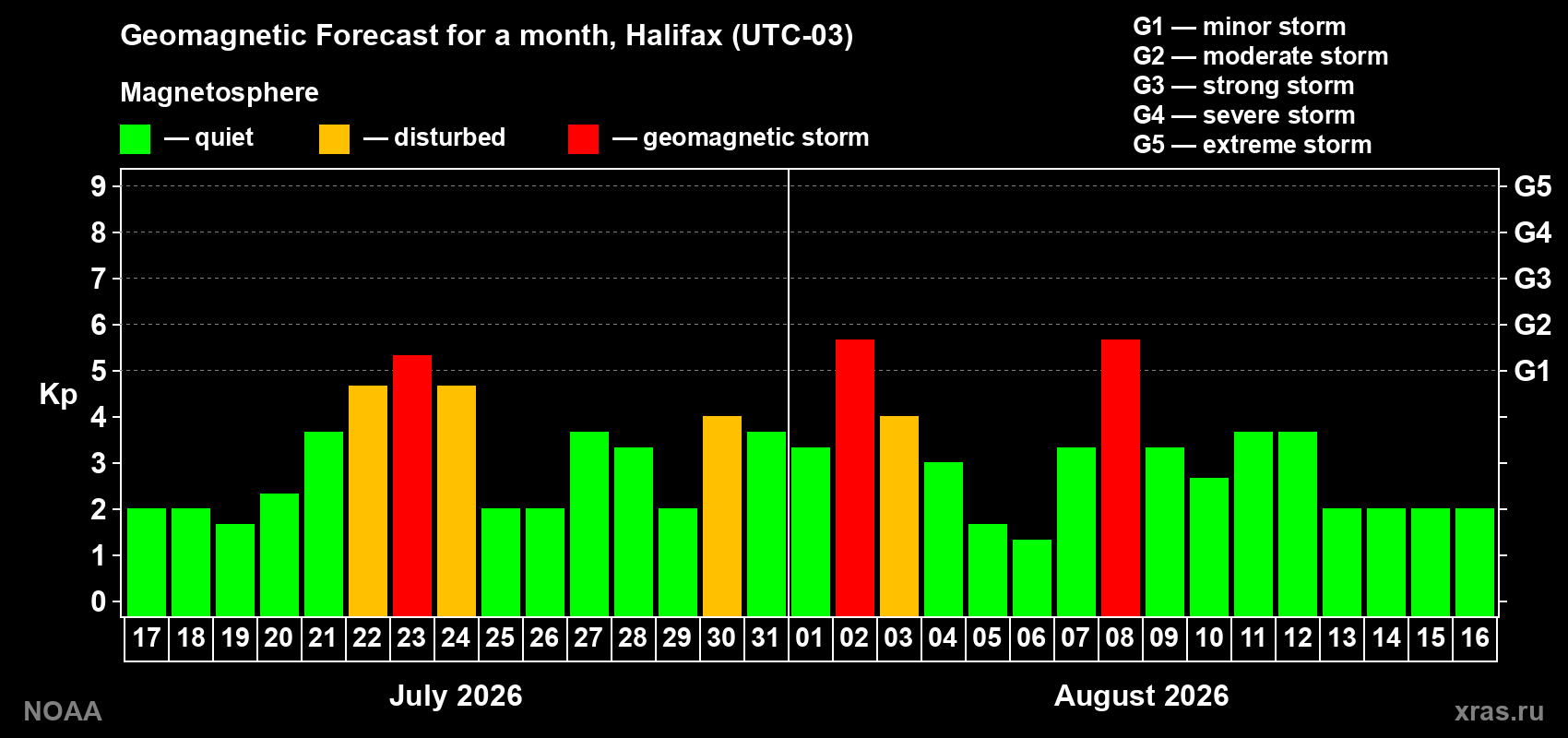 Geomagnetic Forecast for a month, Halifax (UTC-03)

Magnetosphere

— quiet — disturbed — geomagnetic storm

G1 — minor storm
G2 — moderate storm
G3 — strong storm
G4 — severe storm
G5 — extreme storm

Kp

9
8
7
6
5
4
3
2
1
0

G5
G4
G3
G2
G1

17 18 19 20 21 22 23 24 25 26 27 28 29 30 31 01 02 03 04 05 06 07 08 09 10 11 12 13 14 15 16

July 2026

August 2026

NOAA

xras.ru